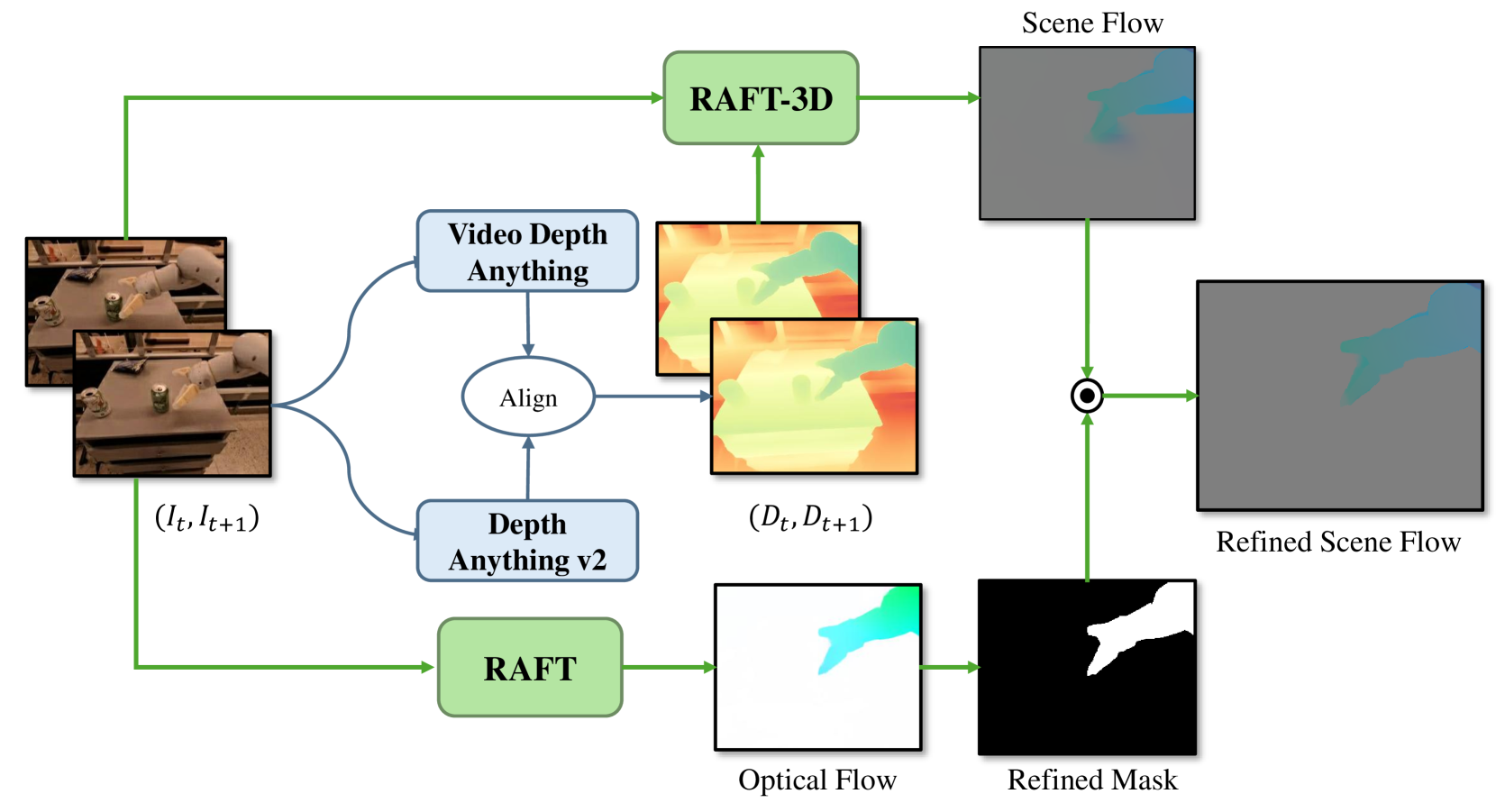 Scene Flow

RAFT-3D

Video Depth Anything

Align

Depth Anything v2

$(I_t, I_{t+1})$

$(D_t, D_{t+1})$

Refined Scene Flow

RAFT

Optical Flow

Refined Mask